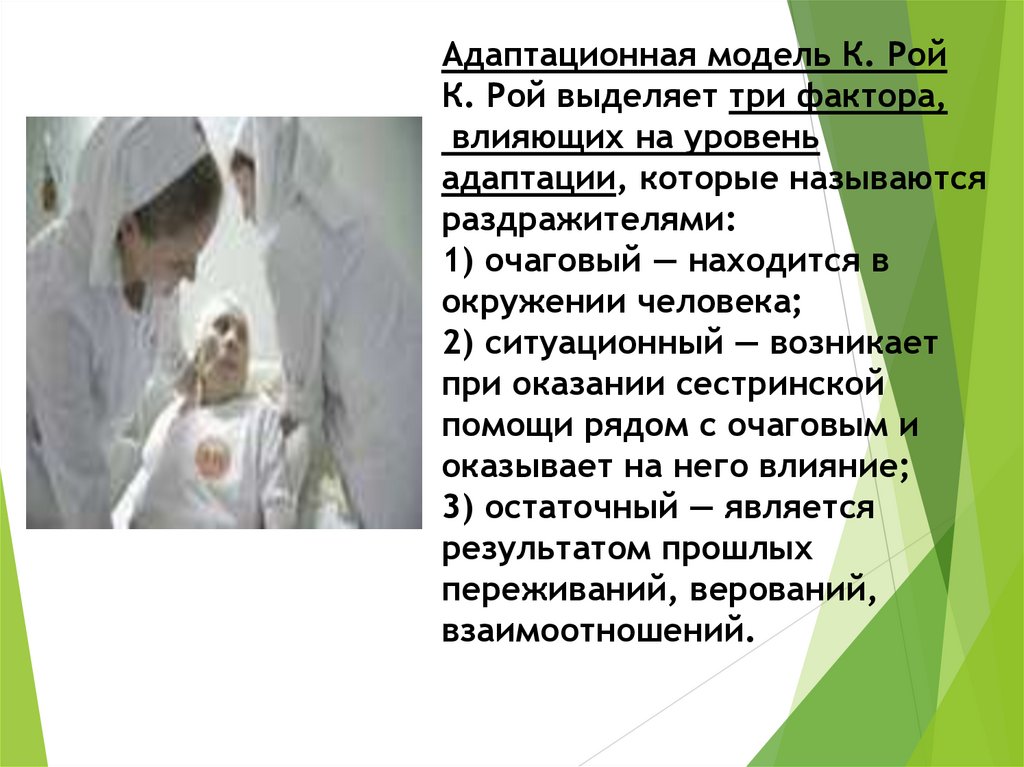 Адаптационная модель К. Рой
К. Рой выделяет три фактора, влияющих на уровень адаптации, которые называются раздражителями:
1) очаговый — находится в окружении человека;
2) ситуационный — возникает при оказании сестринской помощи рядом с очаговым и оказывает на него влияние;
3) остаточный — является результатом прошлых переживаний, верований, взаимоотношений.